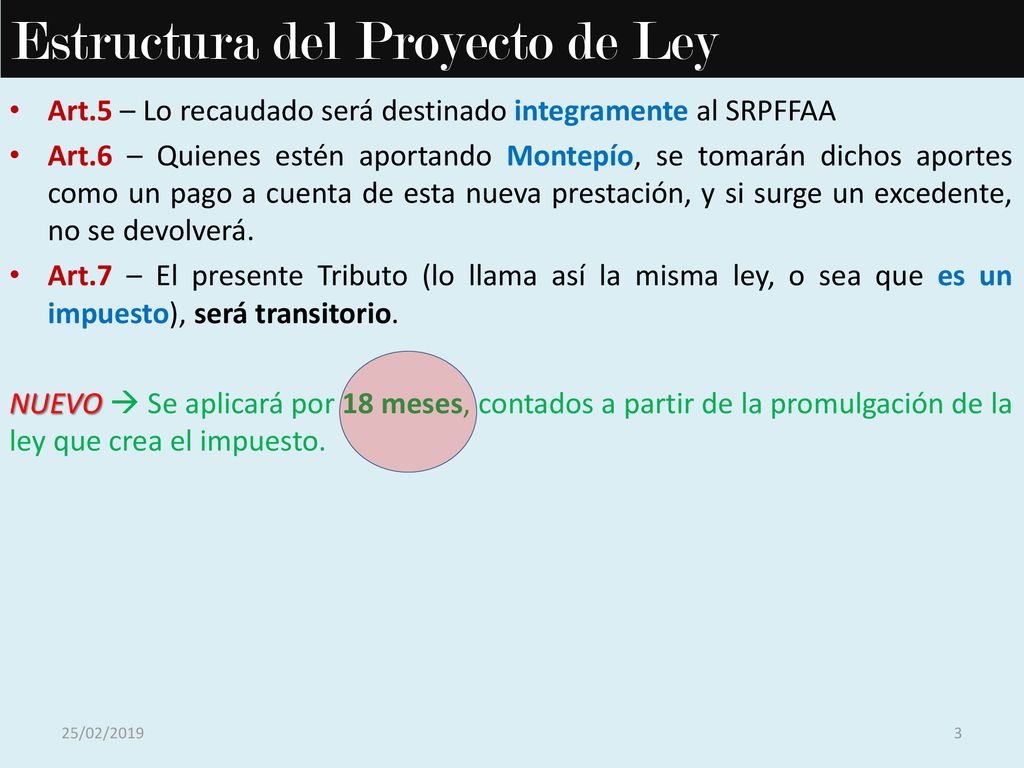 Estructura del Proyecto de Ley

• Art.5 – Lo recaudado será destinado integramente al SRPFFAA

• Art.6 – Quienes estén aportando Montepío, se tomarán dichos aportes como un pago a cuenta de esta nueva prestación, y si surge un excedente, no se devolverá.

• Art.7 – El presente Tributo (lo llama así la misma ley, o sea que es un impuesto), será transitorio.

NUEVO → Se aplicará por 18 meses, contados a partir de la promulgación de la ley que crea el impuesto.

25/02/2019

3